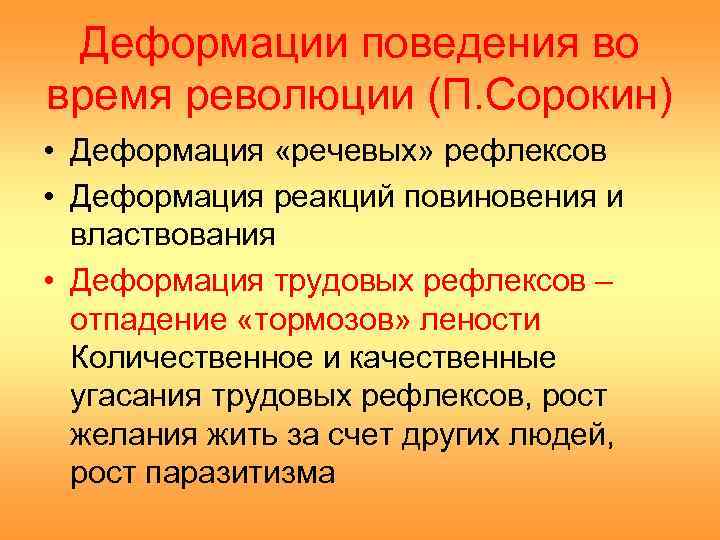 Деформации поведения во время революции (П.Сорокин)

• Деформация «речевых» рефлексов
• Деформация реакций повиновения и властвования
• Деформация трудовых рефлексов – отпадение «тормозов» лености Количественное и качественные угасания трудовых рефлексов, рост желания жить за счет других людей, рост паразитизма